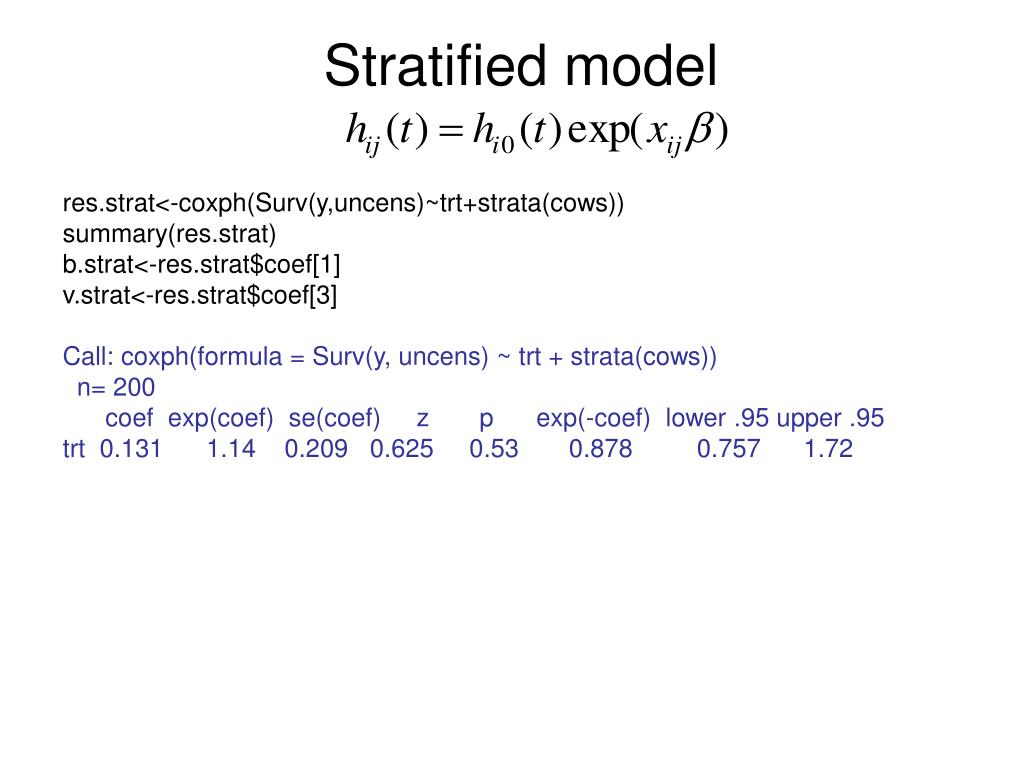 Stratified model

$h_{ij}(t) = h_{i0}(t)\exp(x_{ij}\beta)$

res.strat<-coxph(Surv(y,uncens)~trt+strata(cows))
summary(res.strat)
b.strat<-res.strat$coef[1]
v.strat<-res.strat$coef[3]

Call: coxph(formula = Surv(y, uncens) ~ trt + strata(cows))
n= 200

| | coef | exp(coef) | se(coef) | z | p | exp(-coef) | lower .95 | upper .95 |
|---|---|---|---|---|---|---|---|---|
| trt | 0.131 | 1.14 | 0.209 | 0.625 | 0.53 | 0.878 | 0.757 | 1.72 |